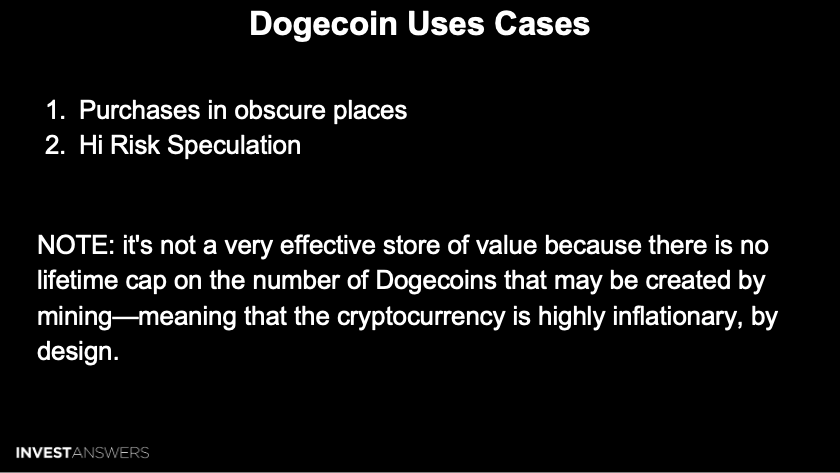 Dogecoin Uses Cases

1. Purchases in obscure places
2. Hi Risk Speculation

NOTE: it's not a very effective store of value because there is no lifetime cap on the number of Dogecoins that may be created by mining—meaning that the cryptocurrency is highly inflationary, by design.

INVESTANSWERS